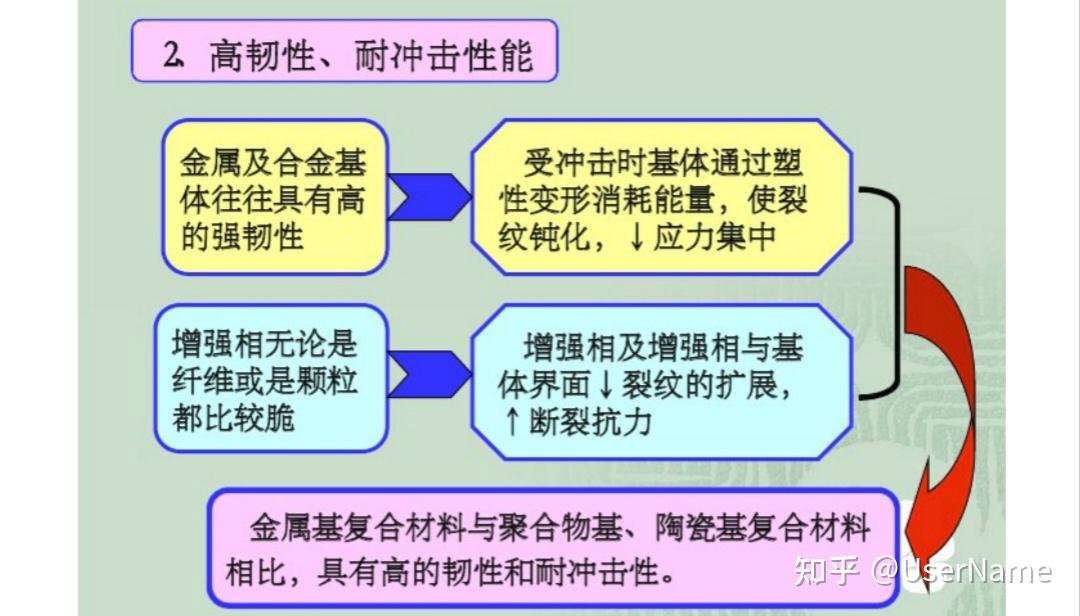 2. 高韧性、耐冲击性能

金属及合金基体往往具有高的强韧性

受冲击时基体通过塑性变形消耗能量，使裂纹钝化，↓应力集中

增强相无论是纤维或是颗粒都比较脆

增强相及增强相与基体界面↓裂纹的扩展，↑断裂抗力

金属基复合材料与聚合物基、陶瓷基复合材料相比，具有高的韧性和耐冲击性。

知乎 @UserName